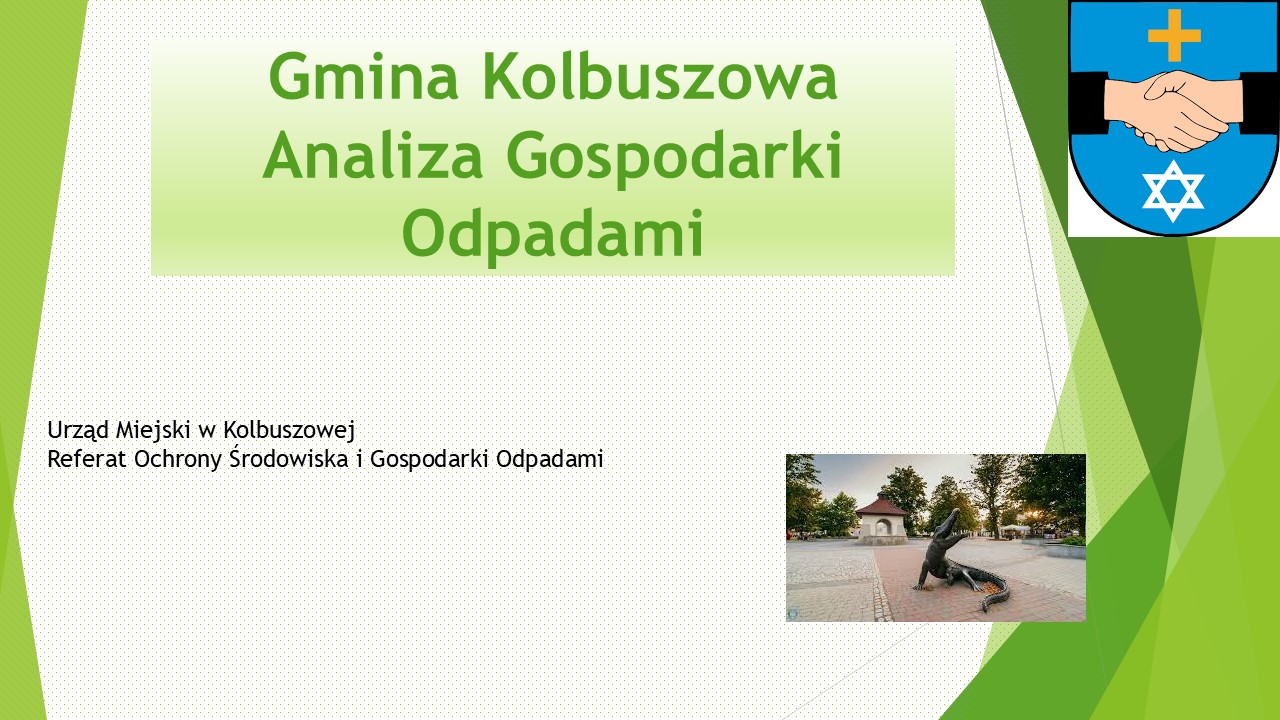 Gmina Kolbuszowa
Analiza Gospodarki Odpadami

Urząd Miejski w Kolbuszowej
Referat Ochrony Środowiska i Gospodarki Odpadami